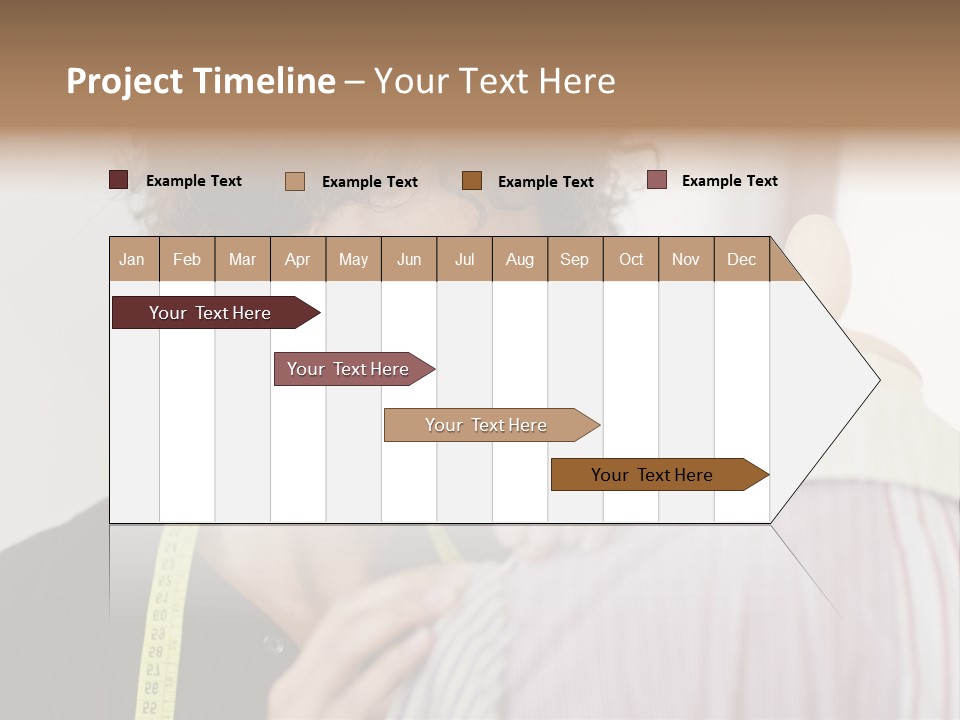 Project Timeline – Your Text Here

Example Text Example Text Example Text Example Text

| Jan | Feb | Mar | Apr | May | Jun | Jul | Aug | Sep | Oct | Nov | Dec |
|---|---|---|---|---|---|---|---|---|---|---|---|

Your Text Here

Your Text Here

Your Text Here

Your Text Here